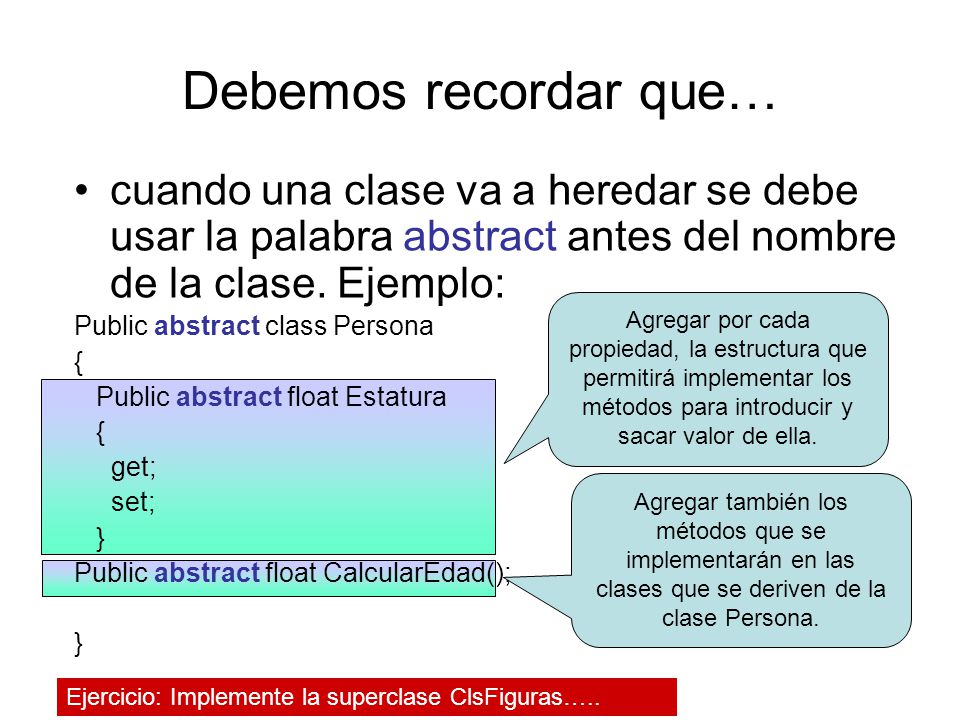 Debemos recordar que…

• cuando una clase va a heredar se debe usar la palabra abstract antes del nombre de la clase. Ejemplo:

Public abstract class Persona
{
Public abstract float Estatura
{
get;
set;
}
Public abstract float CalcularEdad();

}

Agregar por cada propiedad, la estructura que permitirá implementar los métodos para introducir y sacar valor de ella.

Agregar también los métodos que se implementarán en las clases que se deriven de la clase Persona.

Ejercicio: Implemente la superclase ClsFiguras…..